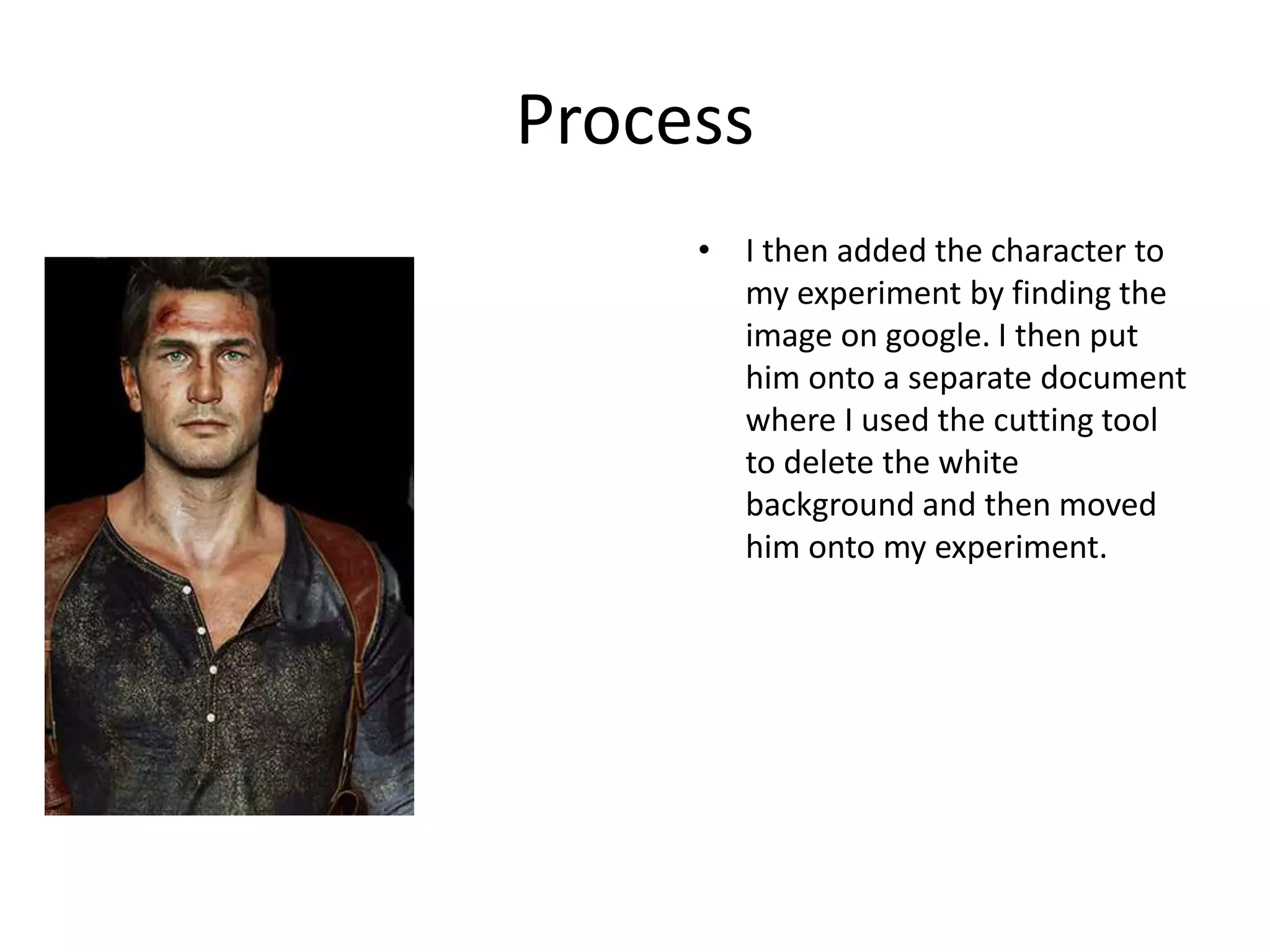 Process

• I then added the character to my experiment by finding the image on google. I then put him onto a separate document where I used the cutting tool to delete the white background and then moved him onto my experiment.